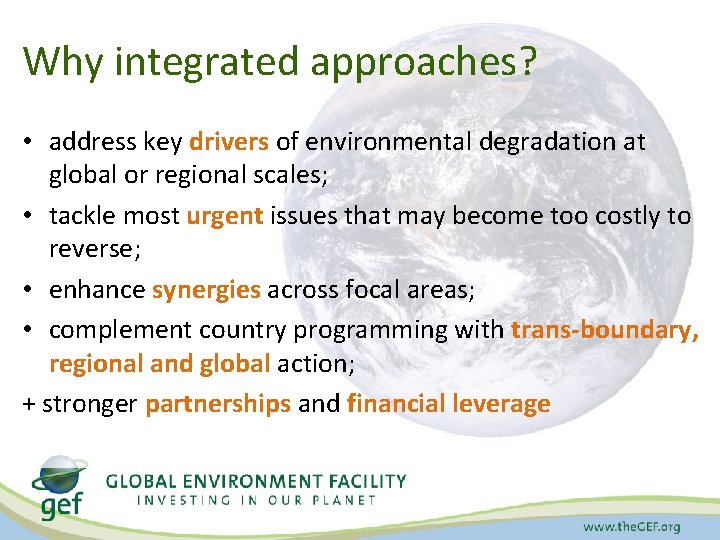 Why integrated approaches?

• address key drivers of environmental degradation at global or regional scales;

• tackle most urgent issues that may become too costly to reverse;

• enhance synergies across focal areas;

• complement country programming with trans-boundary, regional and global action;

+ stronger partnerships and financial leverage

gef

GLOBAL ENVIRONMENT FACILITY
INVESTING IN OUR PLANET

www.theGEF.org